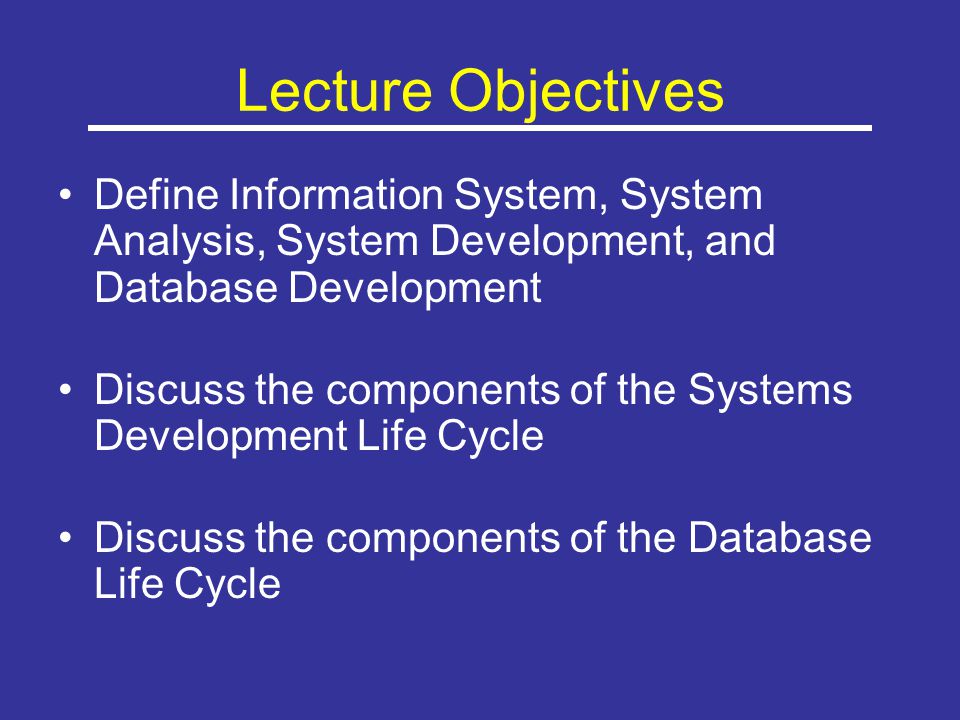 Lecture Objectives

• Define Information System, System Analysis, System Development, and Database Development

• Discuss the components of the Systems Development Life Cycle

• Discuss the components of the Database Life Cycle